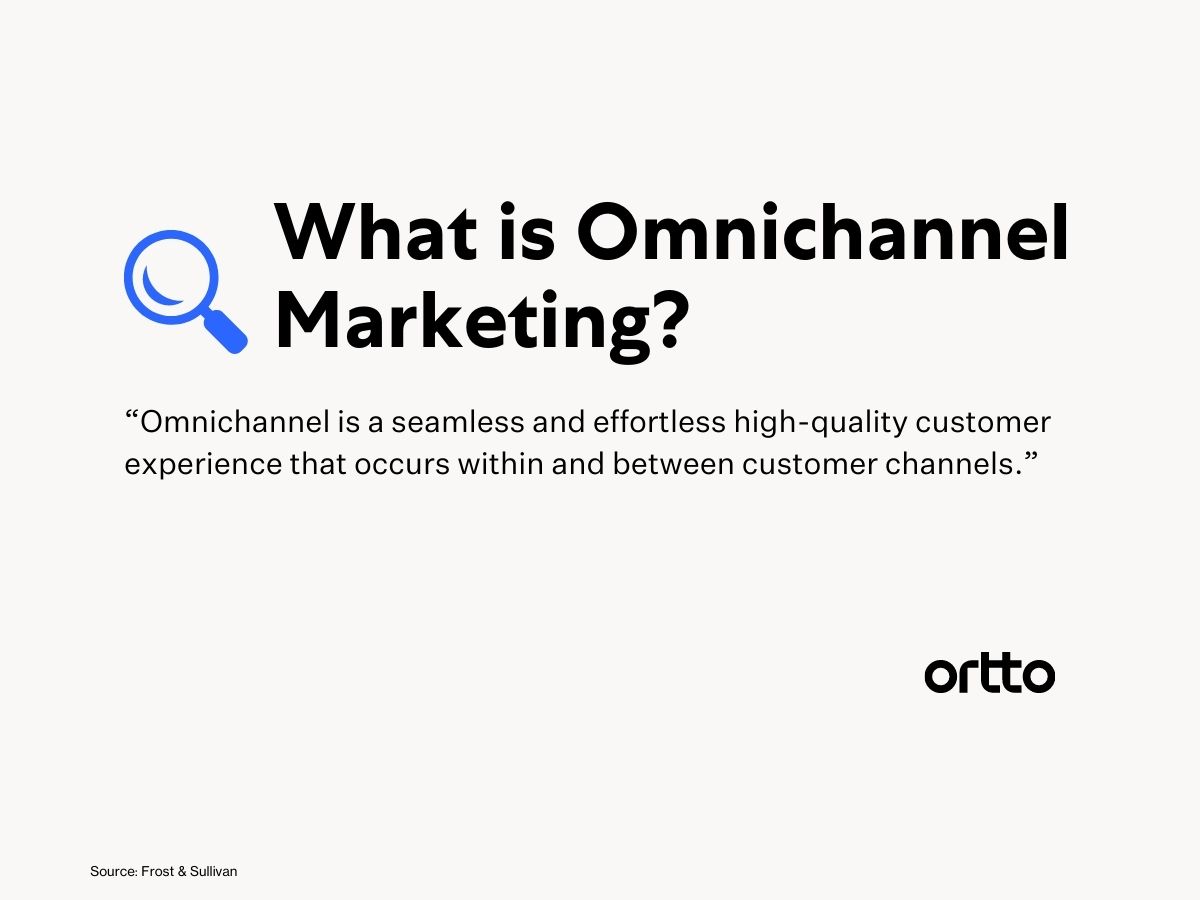 What is Omnichannel Marketing?

“Omnichannel is a seamless and effortless high-quality customer experience that occurs within and between customer channels.”

ortto

Source: Frost & Sullivan